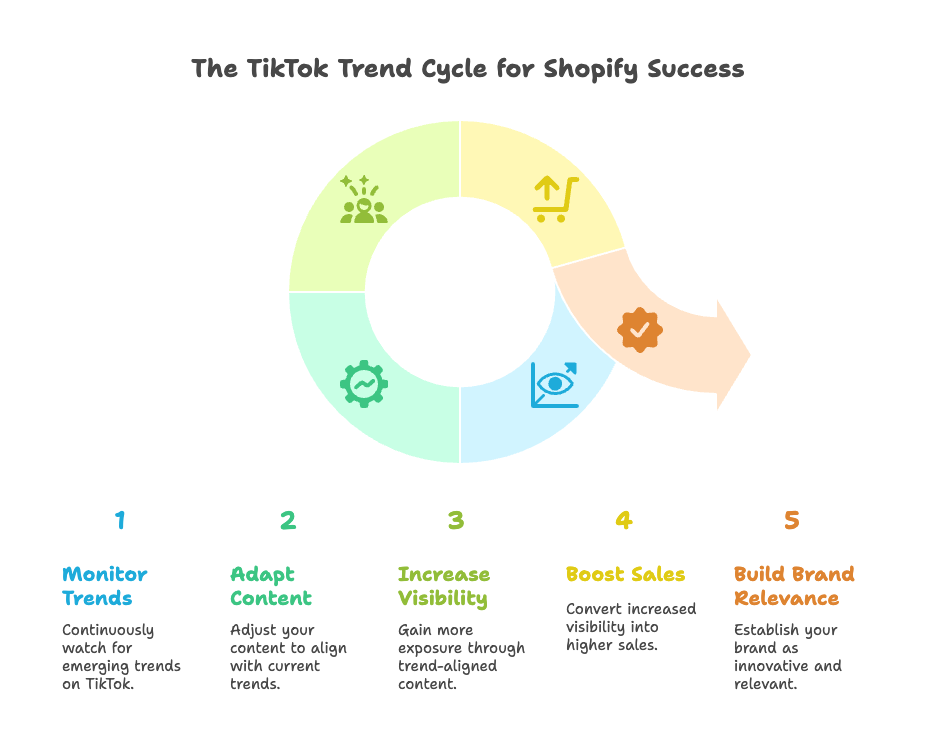 The TikTok Trend Cycle for Shopify Success

1

Monitor Trends

Continuously watch for emerging trends on TikTok.

2

Adapt Content

Adjust your content to align with current trends.

3

Increase Visibility

Gain more exposure through trend-aligned content.

4

Boost Sales

Convert increased visibility into higher sales.

5

Build Brand Relevance

Establish your brand as innovative and relevant.